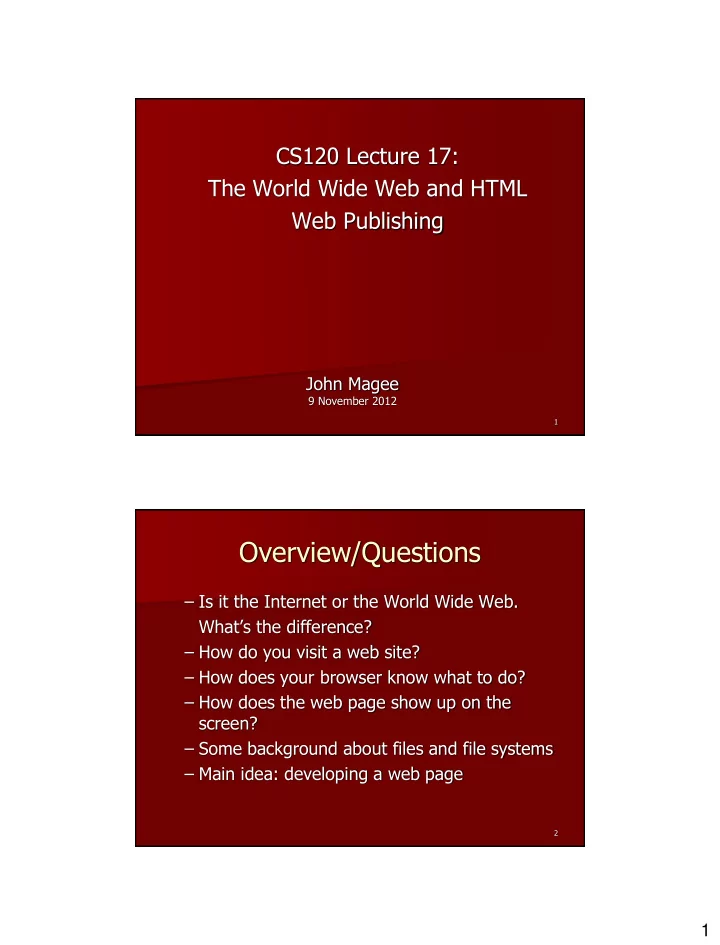 CS120 Lecture 17:
The World Wide Web and HTML
Web Publishing

John Magee
9 November 2012

1

Overview/Questions

– Is it the Internet or the World Wide Web. What's the difference?
– How do you visit a web site?
– How does your browser know what to do?
– How does the web page show up on the screen?
– Some background about files and file systems
– Main idea: developing a web page

2

1